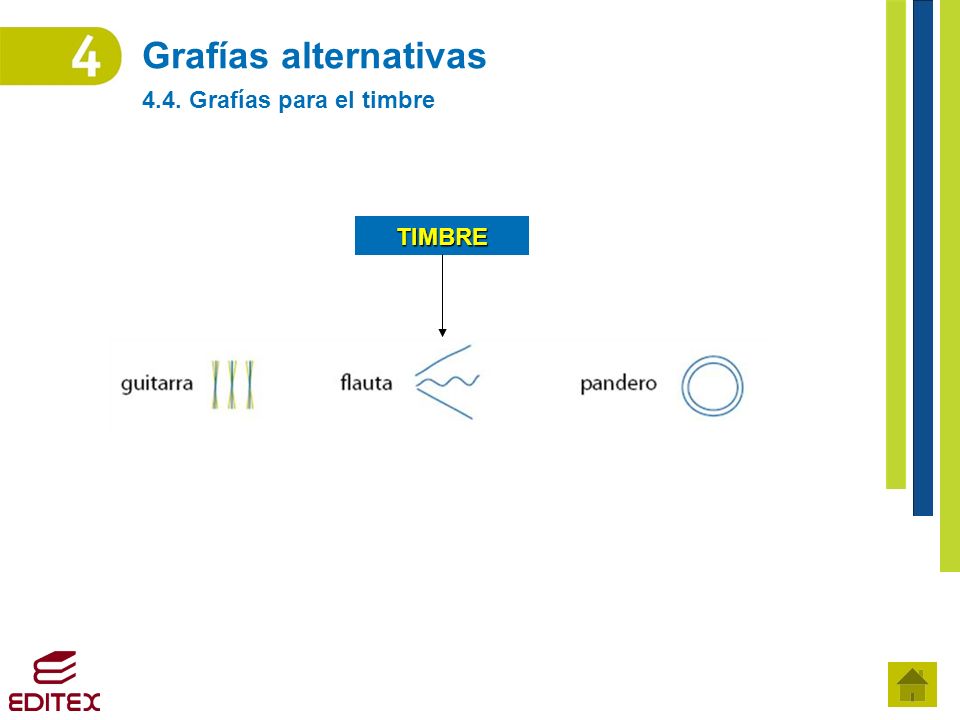 4

Grafías alternativas

4.4. Grafías para el timbre

TIMBRE

guitarra

flauta

pandero

EDITEX